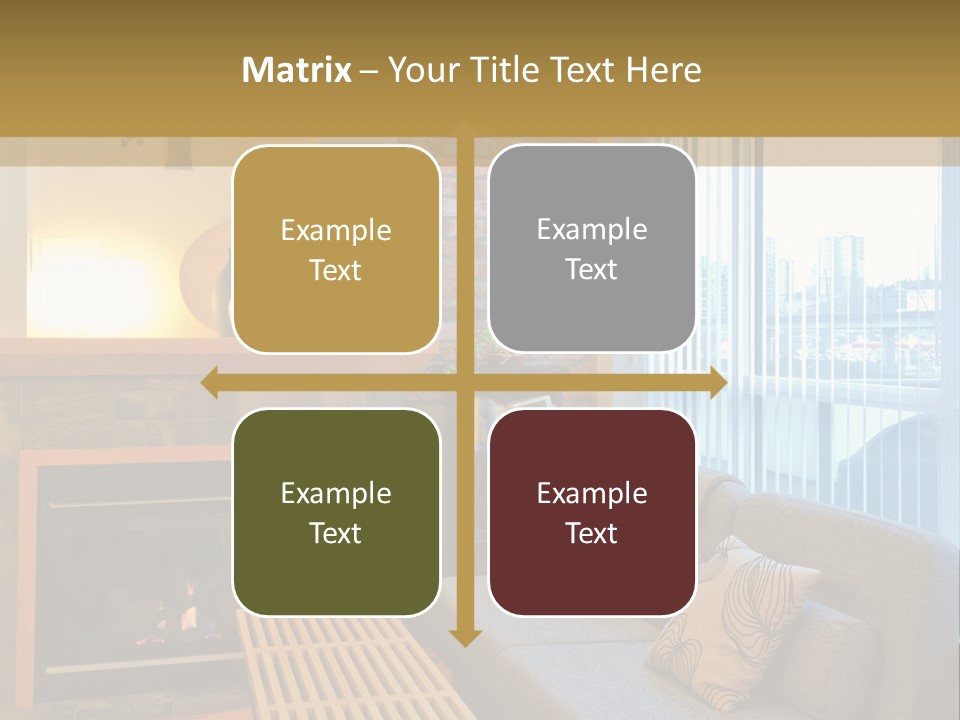 Matrix – Your Title Text Here

Example Text

Example Text

Example Text

Example Text